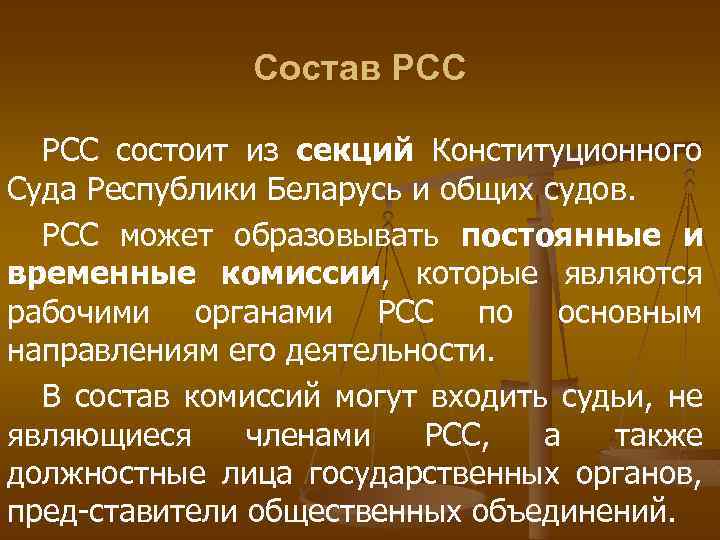 Состав РСС

РСС состоит из секций Конституционного Суда Республики Беларусь и общих судов.

РСС может образовывать постоянные и временные комиссии, которые являются рабочими органами РСС по основным направлениям его деятельности.

В состав комиссий могут входить судьи, не являющиеся членами РСС, а также должностные лица государственных органов, пред-ставители общественных объединений.